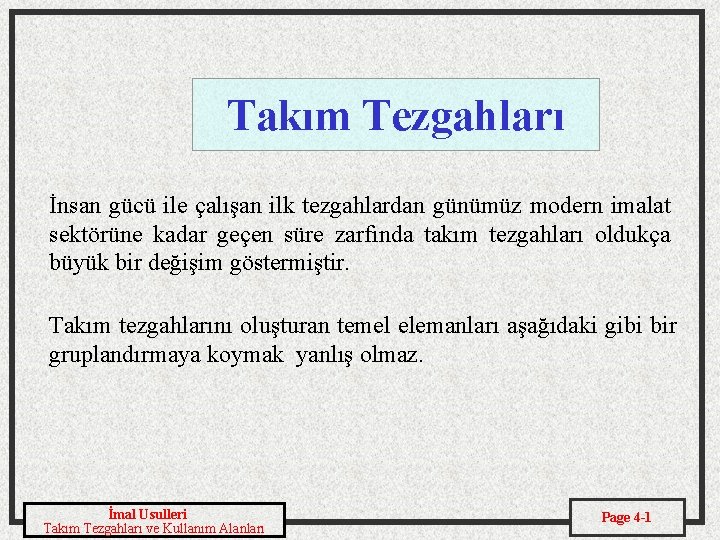 Takım Tezgahları

İnsan gücü ile çalışan ilk tezgahlardan günümüz modern imalat sektörüne kadar geçen süre zarfında takım tezgahları oldukça büyük bir değişim göstermiştir.

Takım tezgahlarını oluşturan temel elemanları aşağıdaki gibi bir gruplandırmaya koymak yanlış olmaz.

İmal Usulleri
Takım Tezgahları ve Kullanım Alanları

Page 4-1